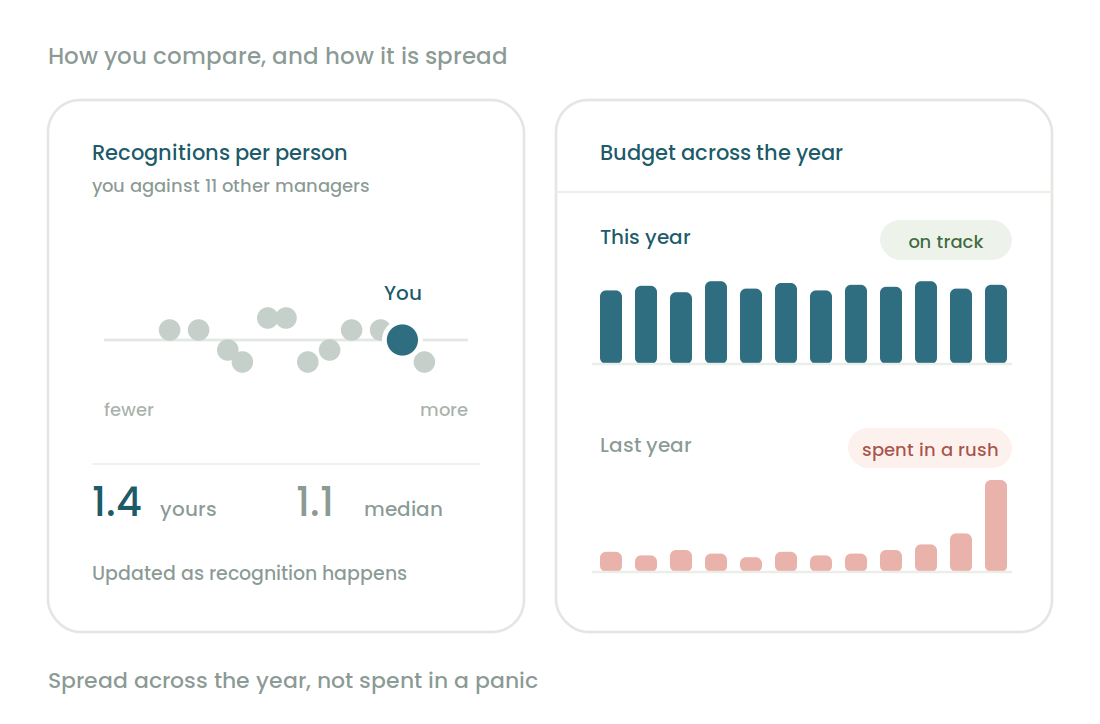 How you compare, and how it is spread

Recognitions per person
you against 11 other managers

You

fewer
more

1.4 yours
1.1 median

Updated as recognition happens

Budget across the year

This year
on track

Last year
spent in a rush

Spread across the year, not spent in a panic